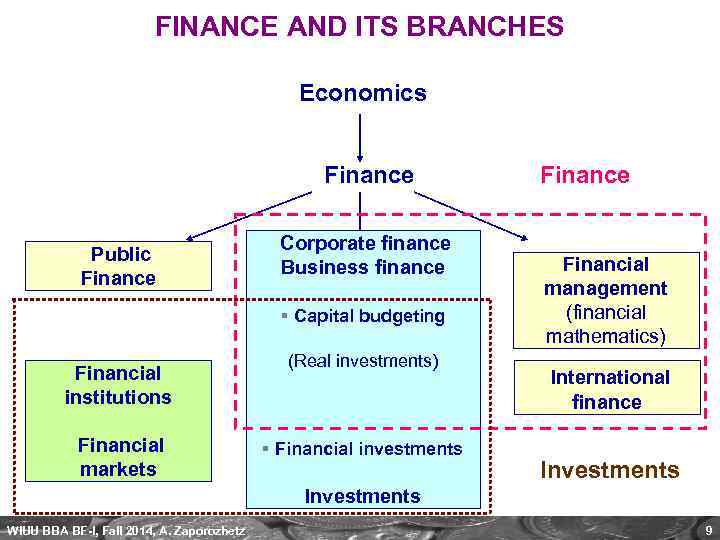 FINANCE AND ITS BRANCHES

Economics

Finance

Finance

Public Finance

Corporate finance
Business finance

▪ Capital budgeting

(Real investments)

▪ Financial investments

Investments

Financial management (financial mathematics)

International finance

Financial institutions

Financial markets

Investments

WIUU BBA BF-I, Fall 2014, A. Zaporozhetz

9